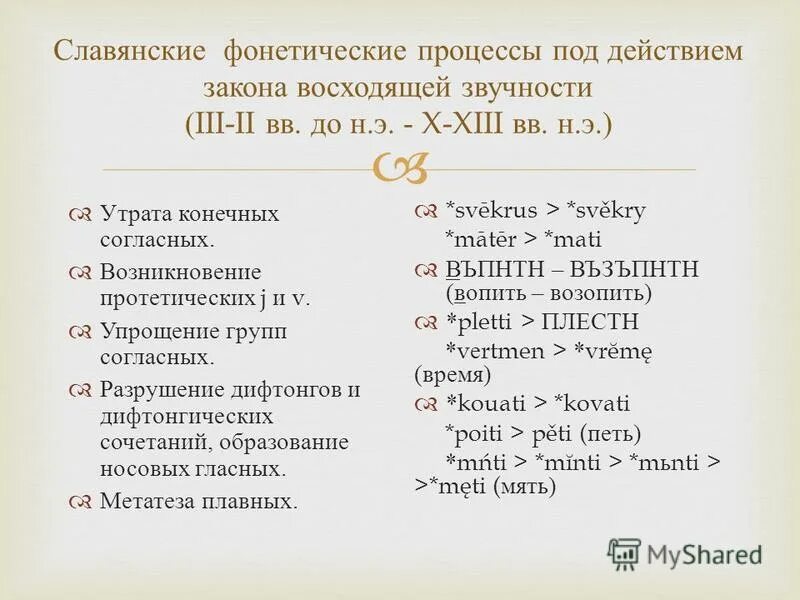 Славянские фонетические процессы под действием закона восходящей звучности (III-II вв. до н.э. - X-XIII вв. н.э.)

Утрата конечных согласных.

Возникновение протетических j и v.

Упрощение групп согласных.

Разрушение дифтонгов и дифтонгических сочетаний, образование носовых гласных.

Метатеза плавных.

*svēkrus > *svěkry
*mātēr > *mati

ВЪПНТН – ВЪЗЪПНТН (вопить – возопить)

*pletti > ПЛЕСТН
*vertmen > *vrěmę (время)

*kouati > *kovati
*poiti > pěti (петь)
*mńti > *mĭnti > *mьnti > >*męti (мять)

MyShared